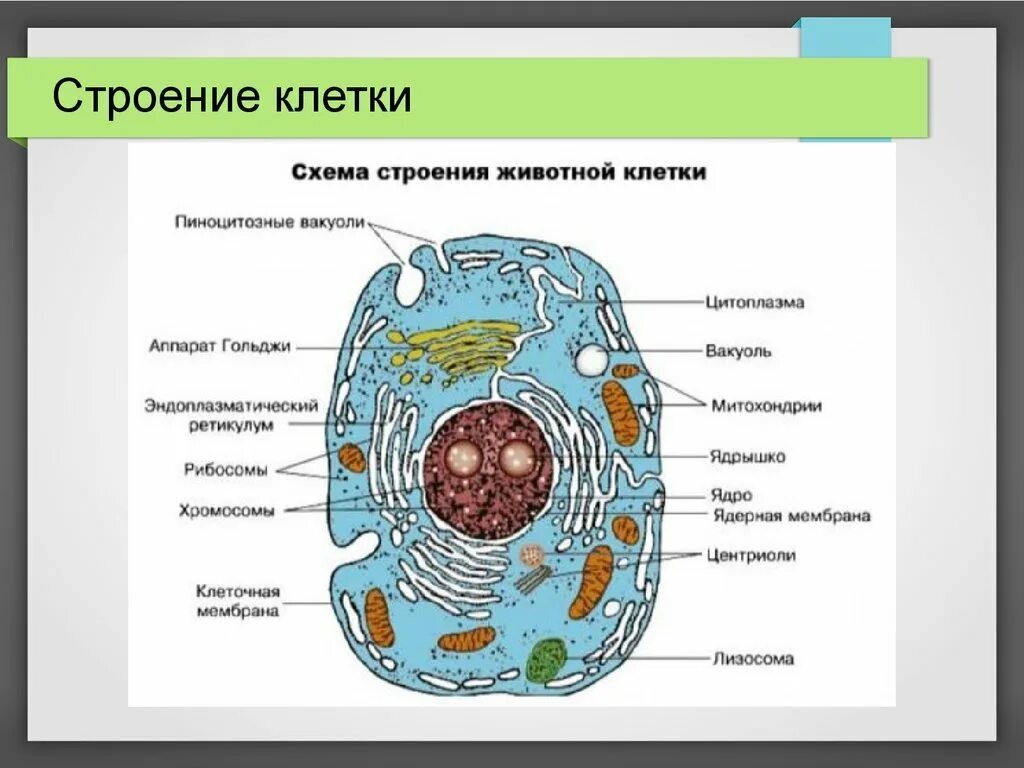 Строение клетки

Схема строения животной клетки

Пиноцитозные вакуоли

Аппарат Гольджи

Эндоплазматический ретикулум

Рибосомы

Хромосомы

Клеточная мембрана

Цитоплазма

Вакуоль

Митохондрии

Ядрышко

Ядро

Ядерная мембрана

Центриоли

Лизосома